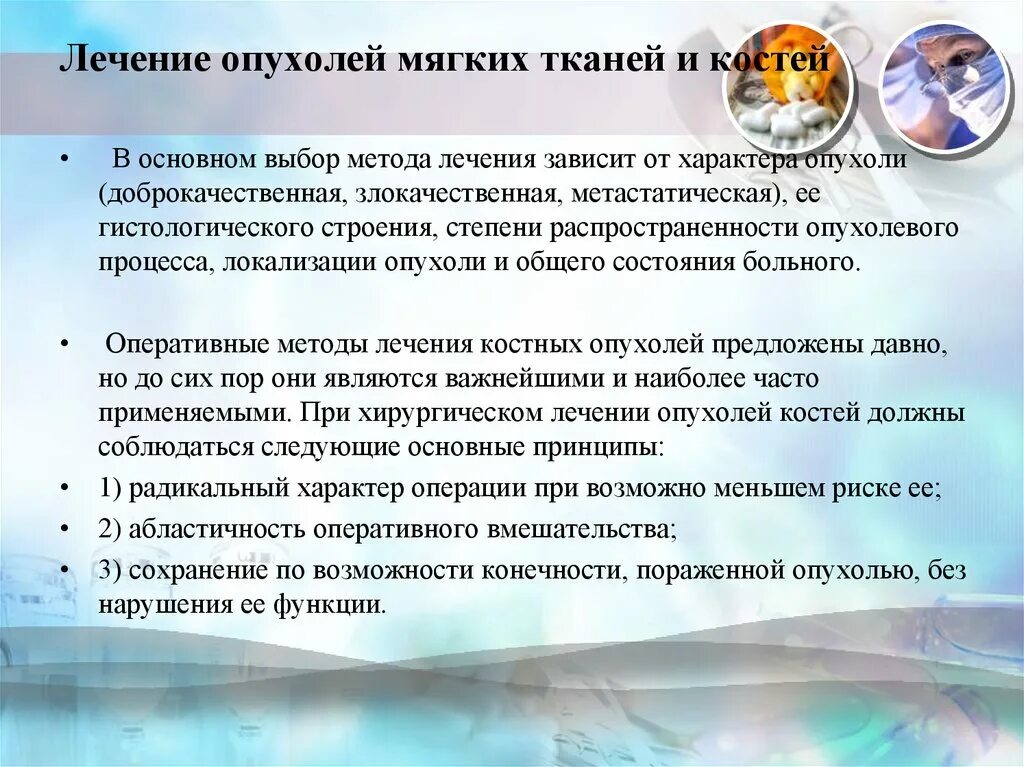 Лечение опухолей мягких тканей и костей

• В основном выбор метода лечения зависит от характера опухоли (доброкачественная, злокачественная, метастатическая), ее гистологического строения, степени распространенности опухолевого процесса, локализации опухоли и общего состояния больного.

• Оперативные методы лечения костных опухолей предложены давно, но до сих пор они являются важнейшими и наиболее часто применяемыми. При хирургическом лечении опухолей костей должны соблюдаться следующие основные принципы:

• 1) радикальный характер операции при возможно меньшем риске ее;

• 2) абластичность оперативного вмешательства;

• 3) сохранение по возможности конечности, пораженной опухолью, без нарушения ее функции.